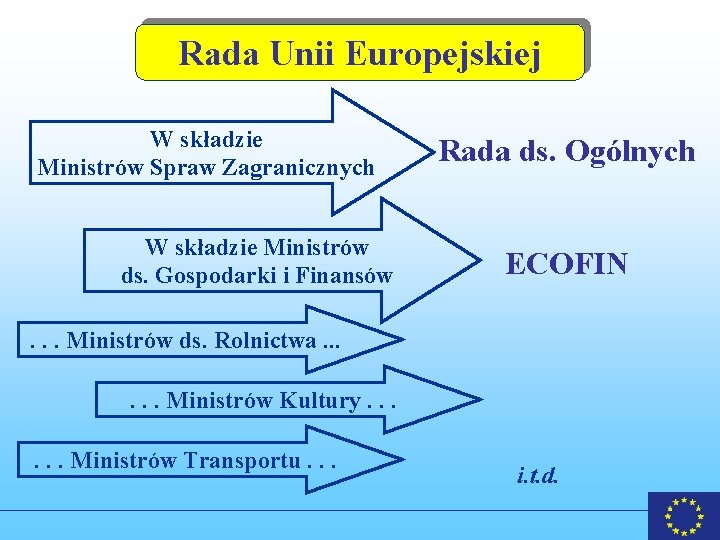 Rada Unii Europejskiej

W składzie Ministrów Spraw Zagranicznych

Rada ds. Ogólnych

W składzie Ministrów ds. Gospodarki i Finansów

ECOFIN

. . . Ministrów ds. Rolnictwa ...

. . . Ministrów Kultury . . .

. . . Ministrów Transportu . . .

i.t.d.